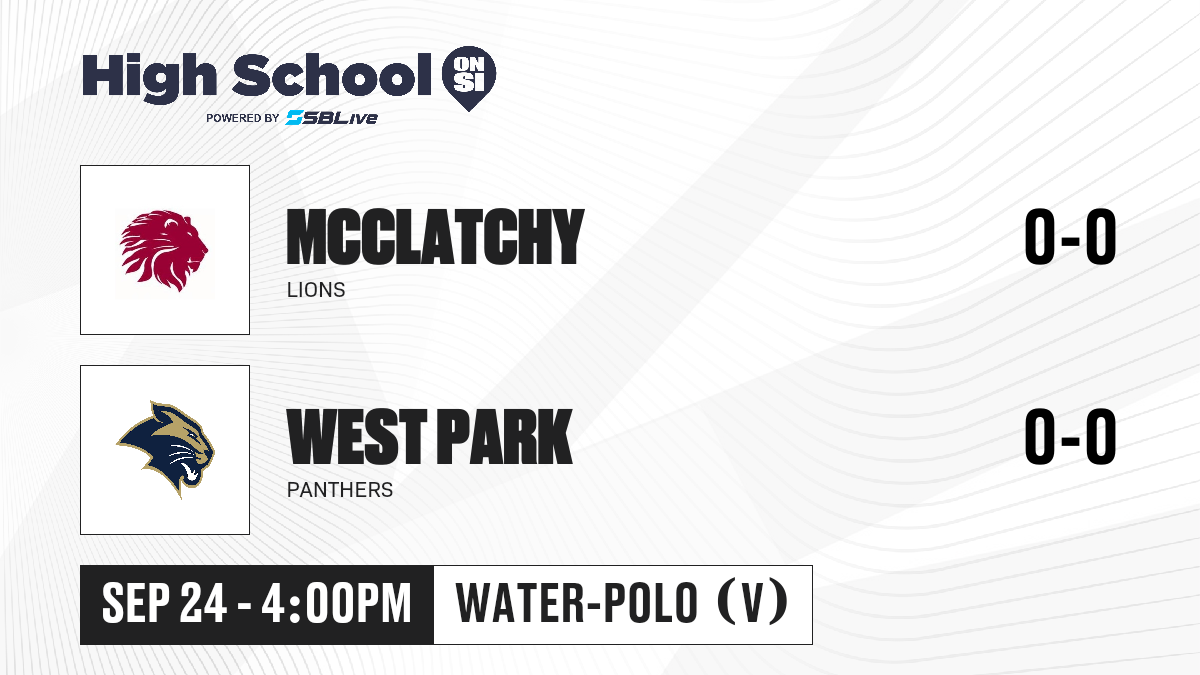 High School ON SI
POWERED BY SBLive

MCCLATCHY
LIONS
0-0

WEST PARK
PANTHERS
0-0

SEP 24 - 4:00PM
WATER-POLO (V)